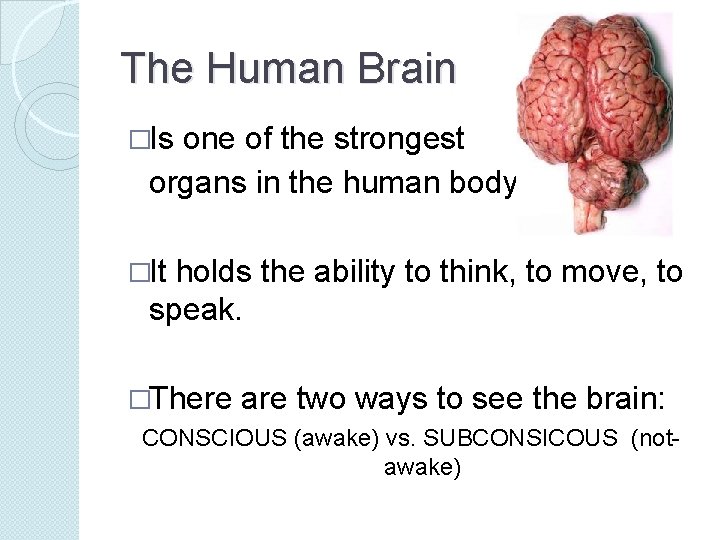 The Human Brain

□Is one of the strongest organs in the human body

□It holds the ability to think, to move, to speak.

□There are two ways to see the brain:

CONSCIOUS (awake) vs. SUBCONSICOUS (not-awake)